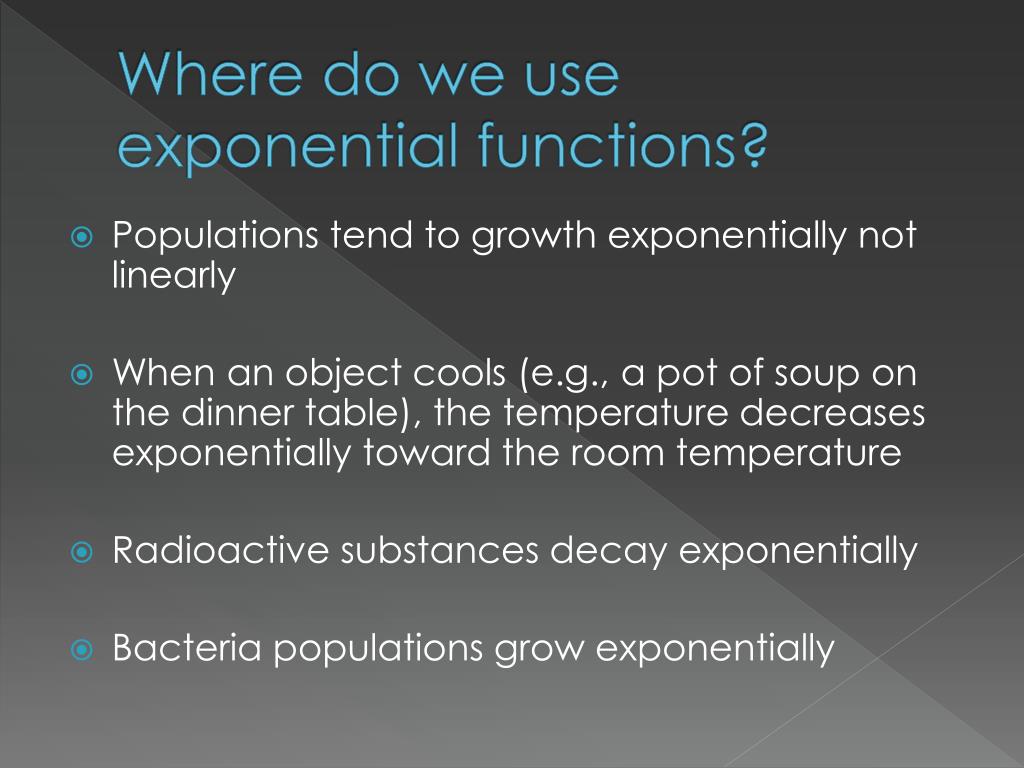 Where do we use exponential functions?

Populations tend to growth exponentially not linearly

When an object cools (e.g., a pot of soup on the dinner table), the temperature decreases exponentially toward the room temperature

Radioactive substances decay exponentially

Bacteria populations grow exponentially